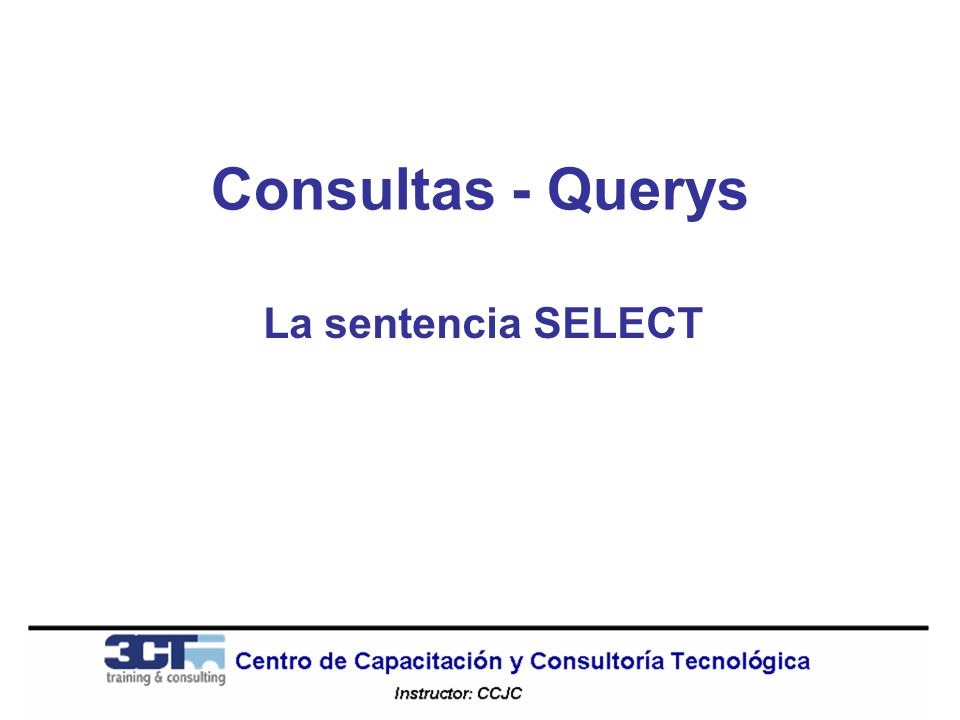 Consultas - Querys

La sentencia SELECT

3CT training & consulting

Centro de Capacitación y Consultoría Tecnológica

Instructor: CCJC